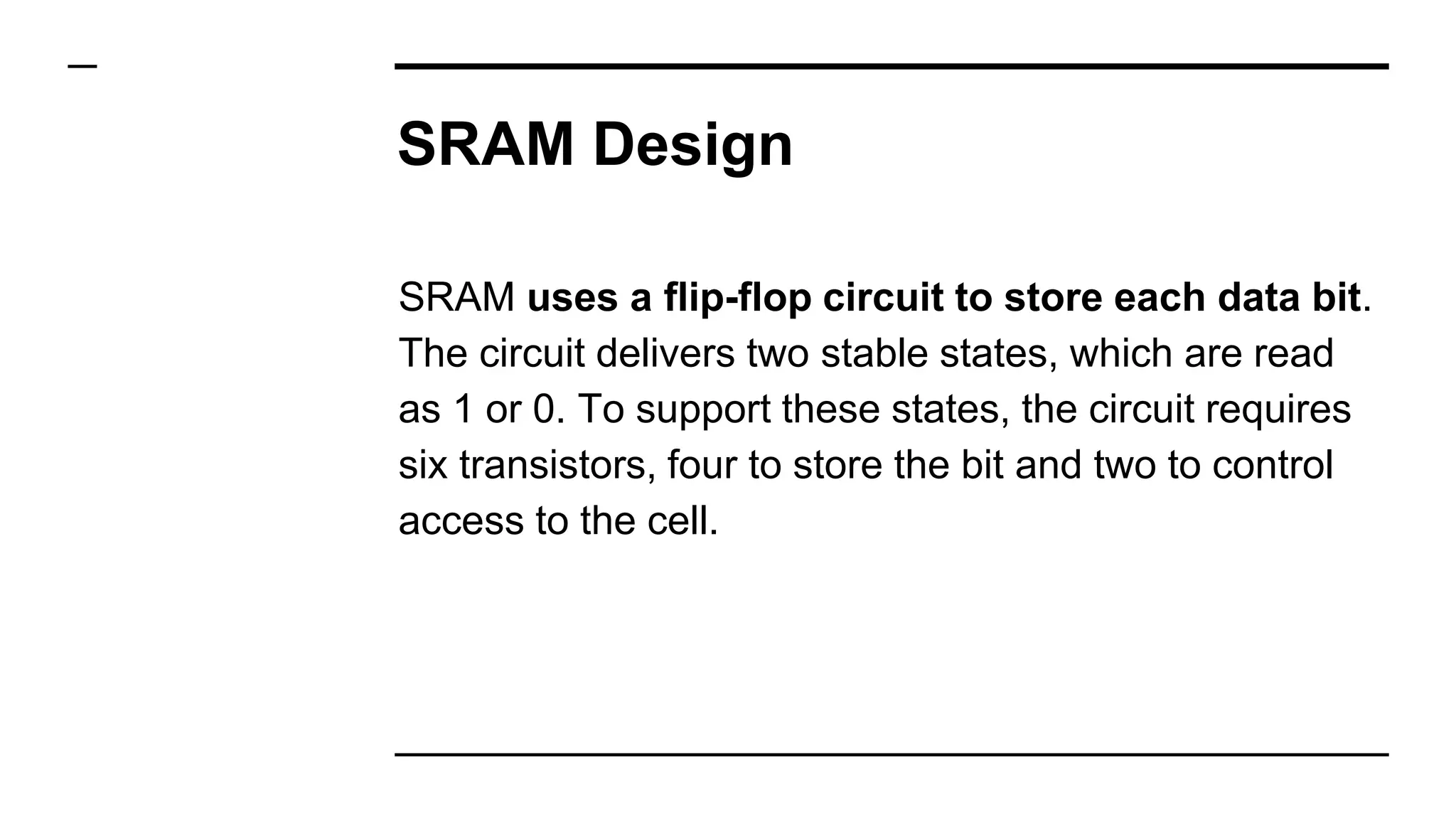 SRAM Design

SRAM uses a flip-flop circuit to store each data bit. The circuit delivers two stable states, which are read as 1 or 0. To support these states, the circuit requires six transistors, four to store the bit and two to control access to the cell.